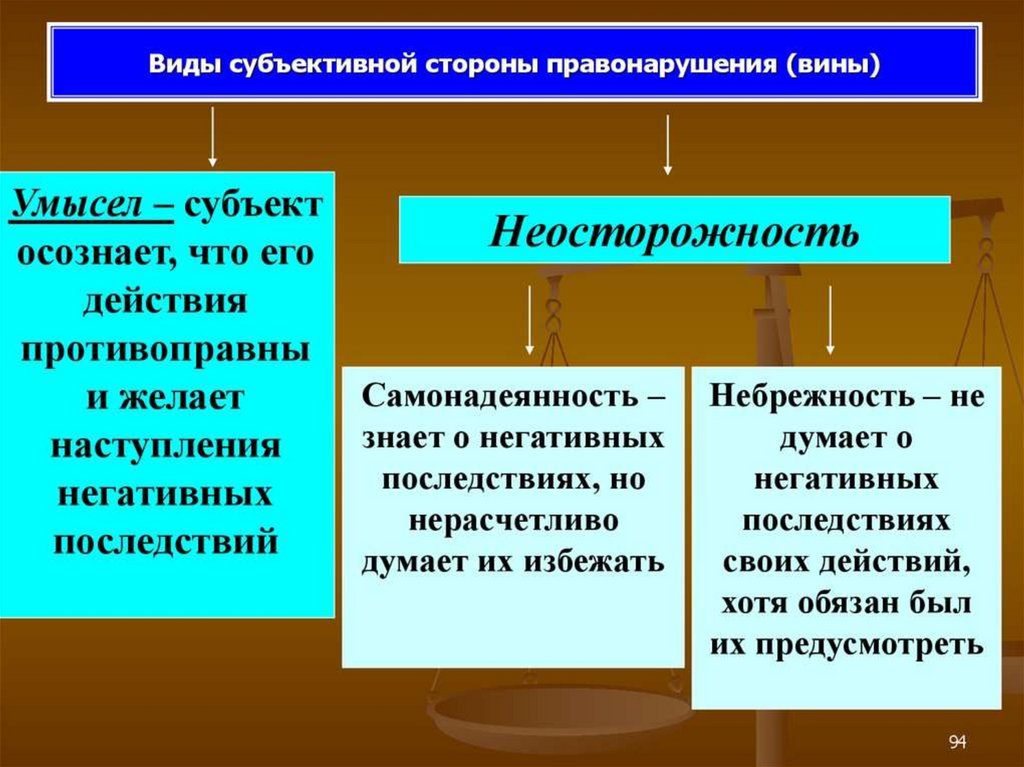 Виды субъективной стороны правонарушения (вины)

Умысел – субъект осознает, что его действия противоправны и желает наступления негативных последствий

Неосторожность

Самонадеянность – знает о негативных последствиях, но нерасчетливо думает их избежать

Небрежность – не думает о негативных последствиях своих действий, хотя обязан был их предусмотреть

94